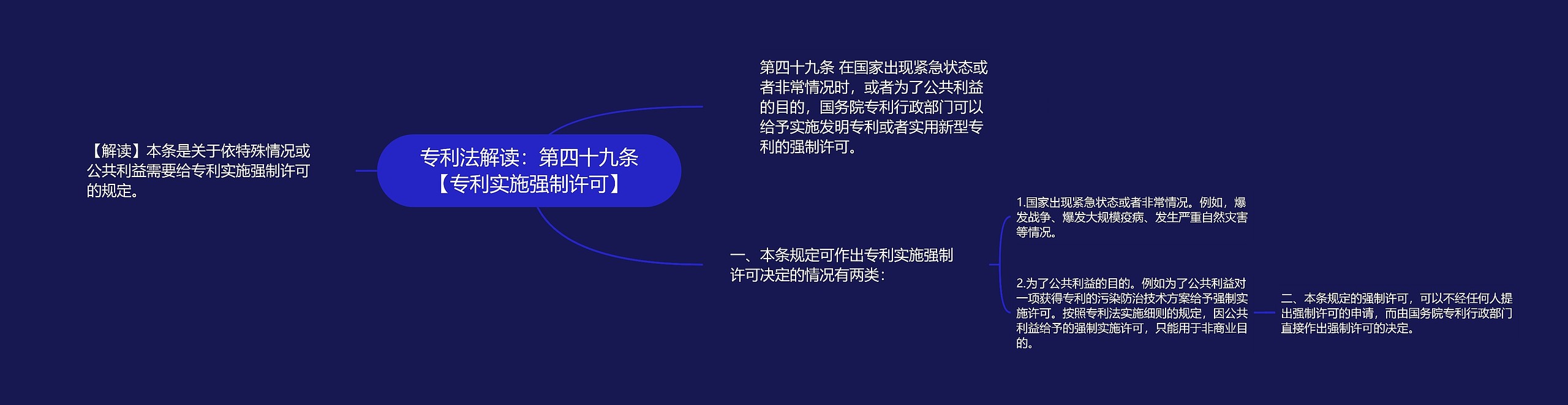 专利法解读：第四十九条【专利实施强制许可】

【解读】本条是关于依特殊情况或公共利益需要给专利实施强制许可的规定。

第四十九条 在国家出现紧急状态或者非常情况时，或者为了公共利益的目的，国务院专利行政部门可以给予实施发明专利或者实用新型专利的强制许可。

一、本条规定可作出专利实施强制许可决定的情况有两类：

1.国家出现紧急状态或者非常情况。例如，爆发战争、爆发大规模疫病、发生严重自然灾害等情况。

2.为了公共利益的目的。例如为了公共利益对一项获得专利的污染防治技术方案给予强制实施许可。按照专利法实施细则的规定，因公共利益给予的强制实施许可，只能用于非商业目的。

二、本条规定的强制许可，可以不经任何人提出强制许可的申请，而由国务院专利行政部门直接作出强制许可的决定。